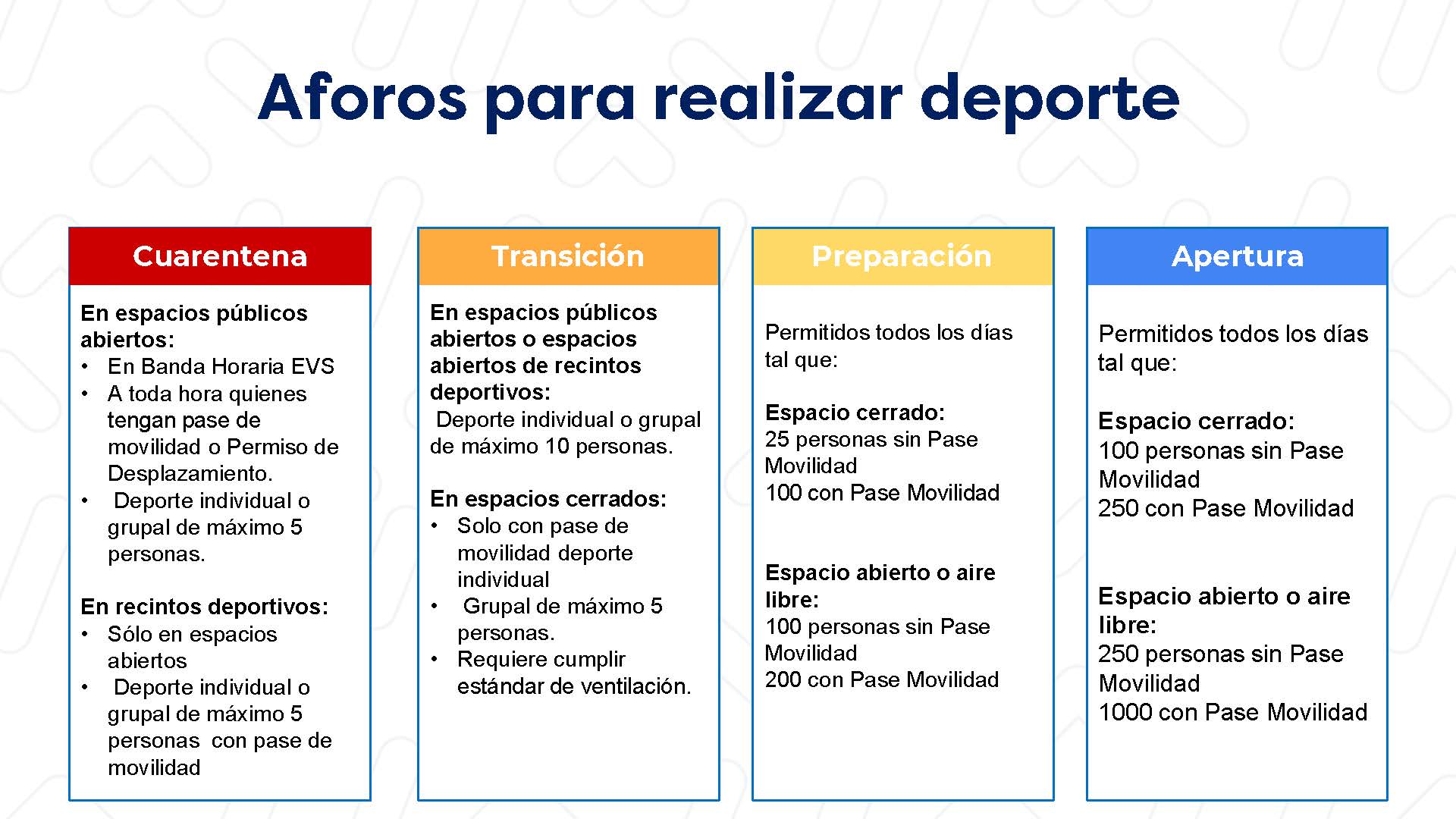 Aforos para realizar deporte

Cuarentena

En espacios públicos abiertos:
• En Banda Horaria EVS
• A toda hora quienes tengan pase de movilidad o Permiso de Desplazamiento.
• Deporte individual o grupal de máximo 5 personas.

En recintos deportivos:
• Sólo en espacios abiertos
• Deporte individual o grupal de máximo 5 personas con pase de movilidad

Transición

En espacios públicos abiertos o espacios abiertos de recintos deportivos:
Deporte individual o grupal de máximo 10 personas.

En espacios cerrados:
• Solo con pase de movilidad deporte individual
• Grupal de máximo 5 personas.
• Requiere cumplir estándar de ventilación.

Preparación

Permitidos todos los días tal que:

Espacio cerrado:
25 personas sin Pase Movilidad
100 con Pase Movilidad

Espacio abierto o aire libre:
100 personas sin Pase Movilidad
200 con Pase Movilidad

Apertura

Permitidos todos los días tal que:

Espacio cerrado:
100 personas sin Pase Movilidad
250 con Pase Movilidad

Espacio abierto o aire libre:
250 personas sin Pase Movilidad
1000 con Pase Movilidad